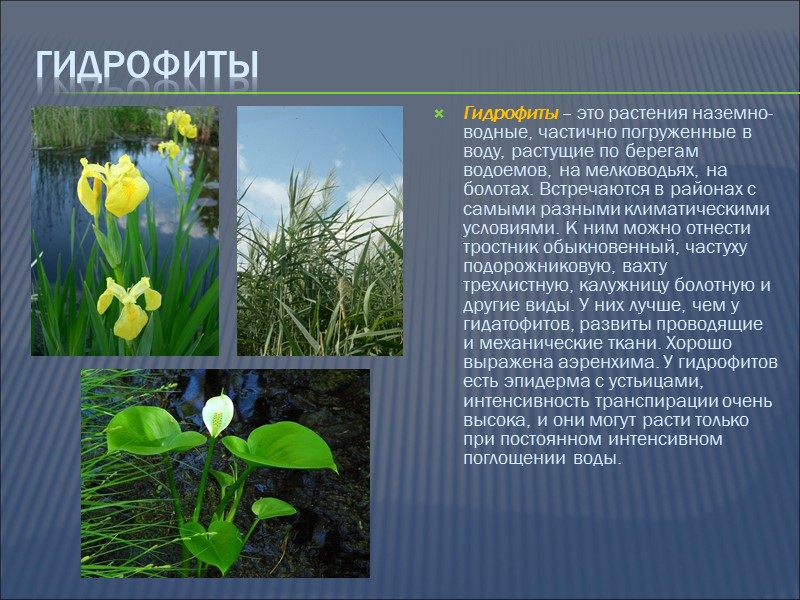 ГИДРОФИТЫ

Гидрофиты – это растения наземно-водные, частично погруженные в воду, растущие по берегам водоемов, на мелководьях, на болотах. Встречаются в районах с самыми разными климатическими условиями. К ним можно отнести тростник обыкновенный, частуху подорожниковую, вахту трехлистную, калужницу болотную и другие виды. У них лучше, чем у гидатофитов, развиты проводящие и механические ткани. Хорошо выражена аэренхима. У гидрофитов есть эпидерма с устьицами, интенсивность транспирации очень высока, и они могут расти только при постоянном интенсивном поглощении воды.